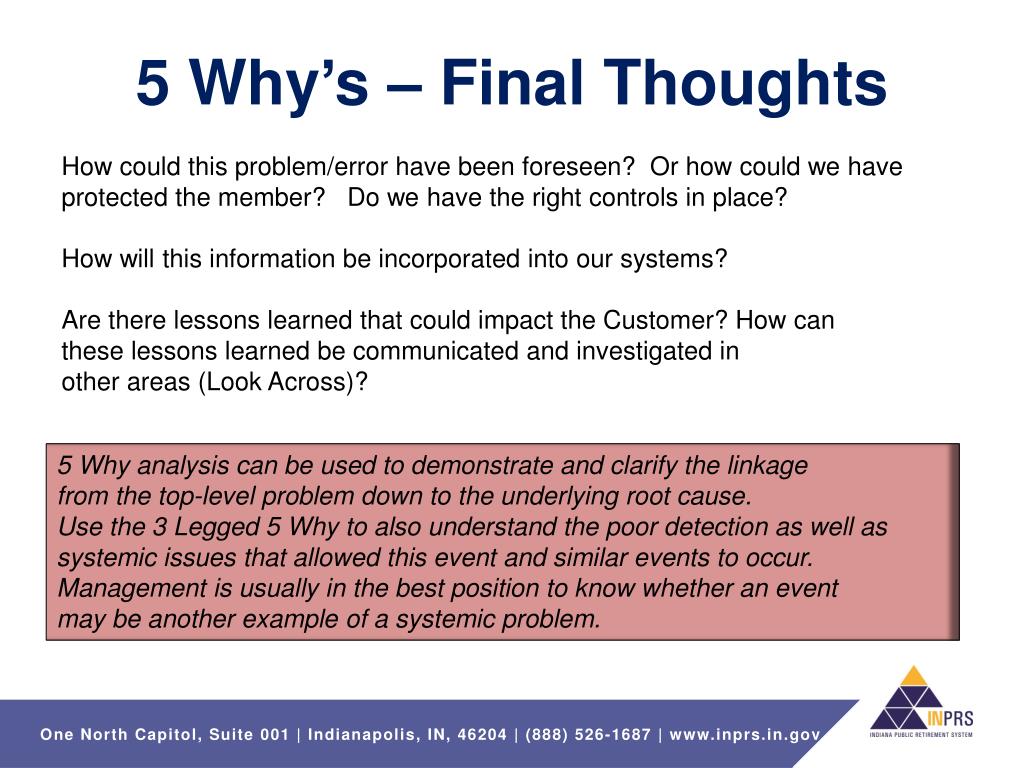 5 Why's – Final Thoughts

How could this problem/error have been foreseen? Or how could we have protected the member? Do we have the right controls in place?

How will this information be incorporated into our systems?

Are there lessons learned that could impact the Customer? How can these lessons learned be communicated and investigated in other areas (Look Across)?

5 Why analysis can be used to demonstrate and clarify the linkage from the top-level problem down to the underlying root cause.
Use the 3 Legged 5 Why to also understand the poor detection as well as systemic issues that allowed this event and similar events to occur.
Management is usually in the best position to know whether an event may be another example of a systemic problem.

One North Capitol, Suite 001 | Indianapolis, IN, 46204 | (888) 526-1687 | www.inprs.in.gov

INPRS
INDIANA PUBLIC RETIREMENT SYSTEM